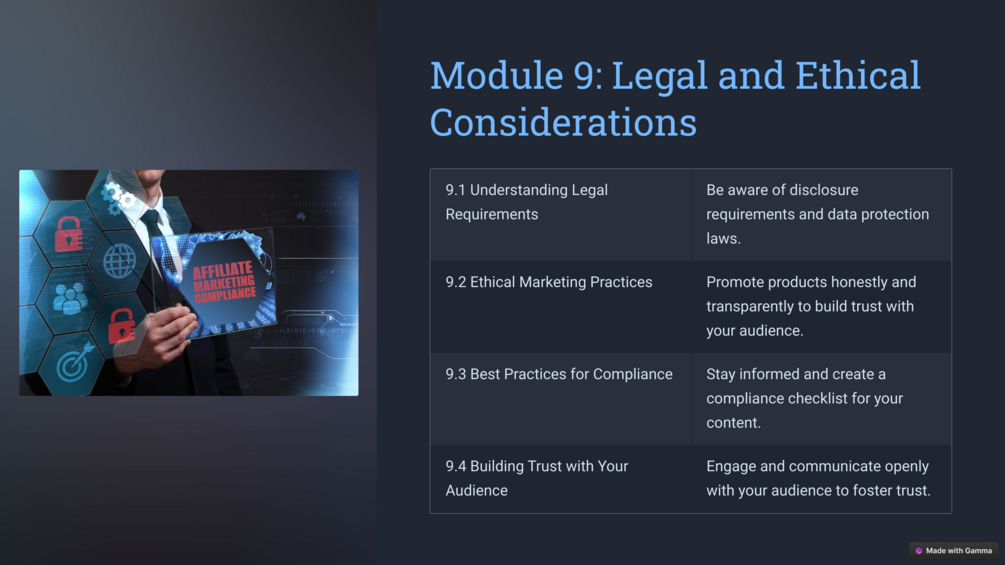 AFFILIATE MARKETING COMPLIANCE

Module 9: Legal and Ethical Considerations

| | |
|---|---|
| 9.1 Understanding Legal Requirements | Be aware of disclosure requirements and data protection laws. |
| 9.2 Ethical Marketing Practices | Promote products honestly and transparently to build trust with your audience. |
| 9.3 Best Practices for Compliance | Stay informed and create a compliance checklist for your content. |
| 9.4 Building Trust with Your Audience | Engage and communicate openly with your audience to foster trust. |

Made with Gamma